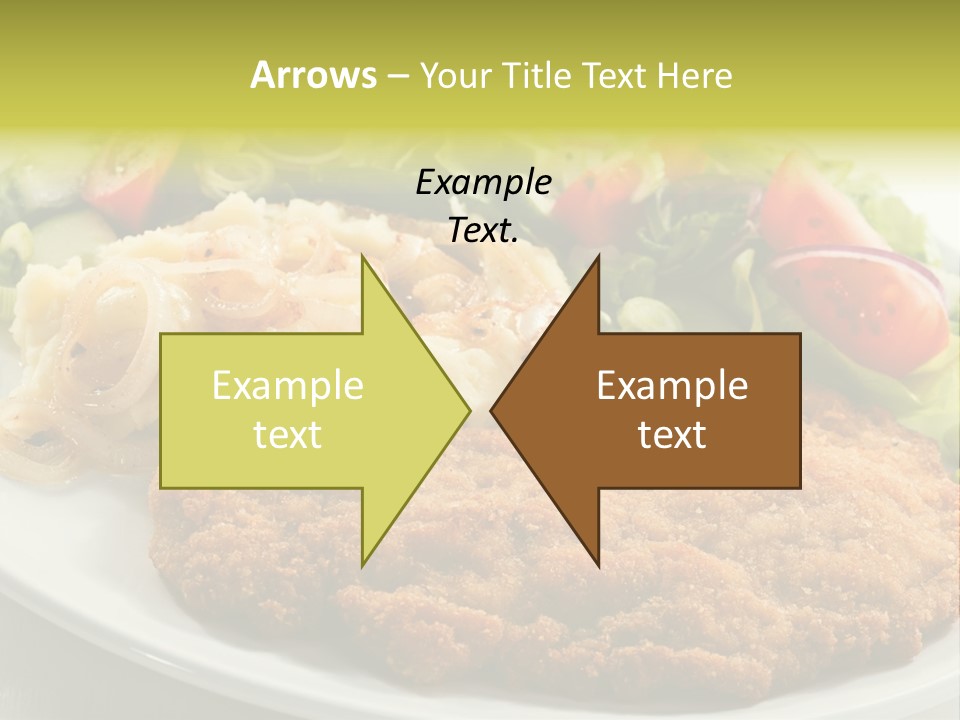 Arrows – Your Title Text Here

Example Text.

Example text

Example text